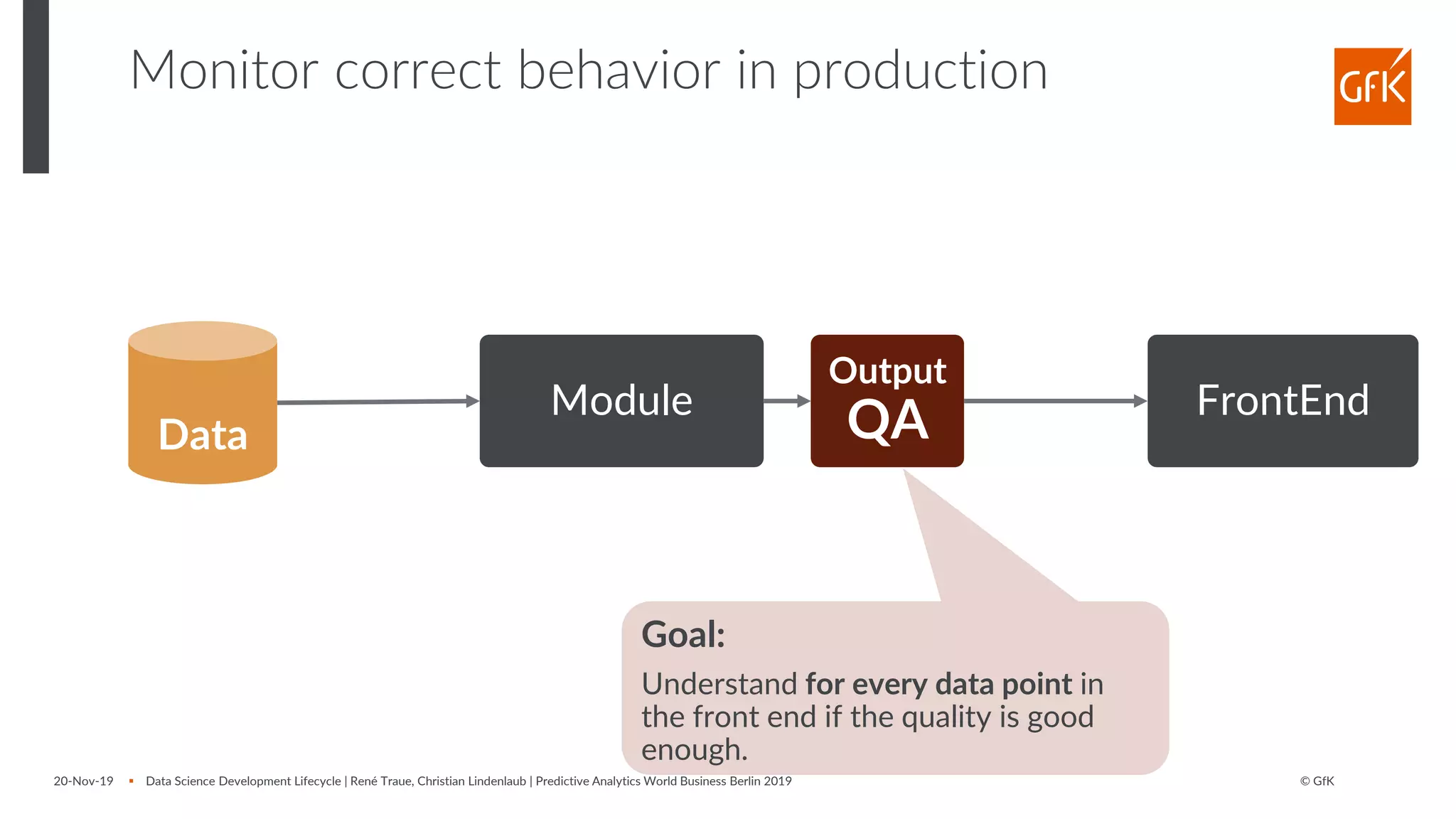 Monitor correct behavior in production

GfK

Data

Module

Output QA

FrontEnd

Goal:

Understand for every data point in the front end if the quality is good enough.

20-Nov-19 ▪ Data Science Development Lifecycle | René Traue, Christian Lindenlaub | Predictive Analytics World Business Berlin 2019

© GfK